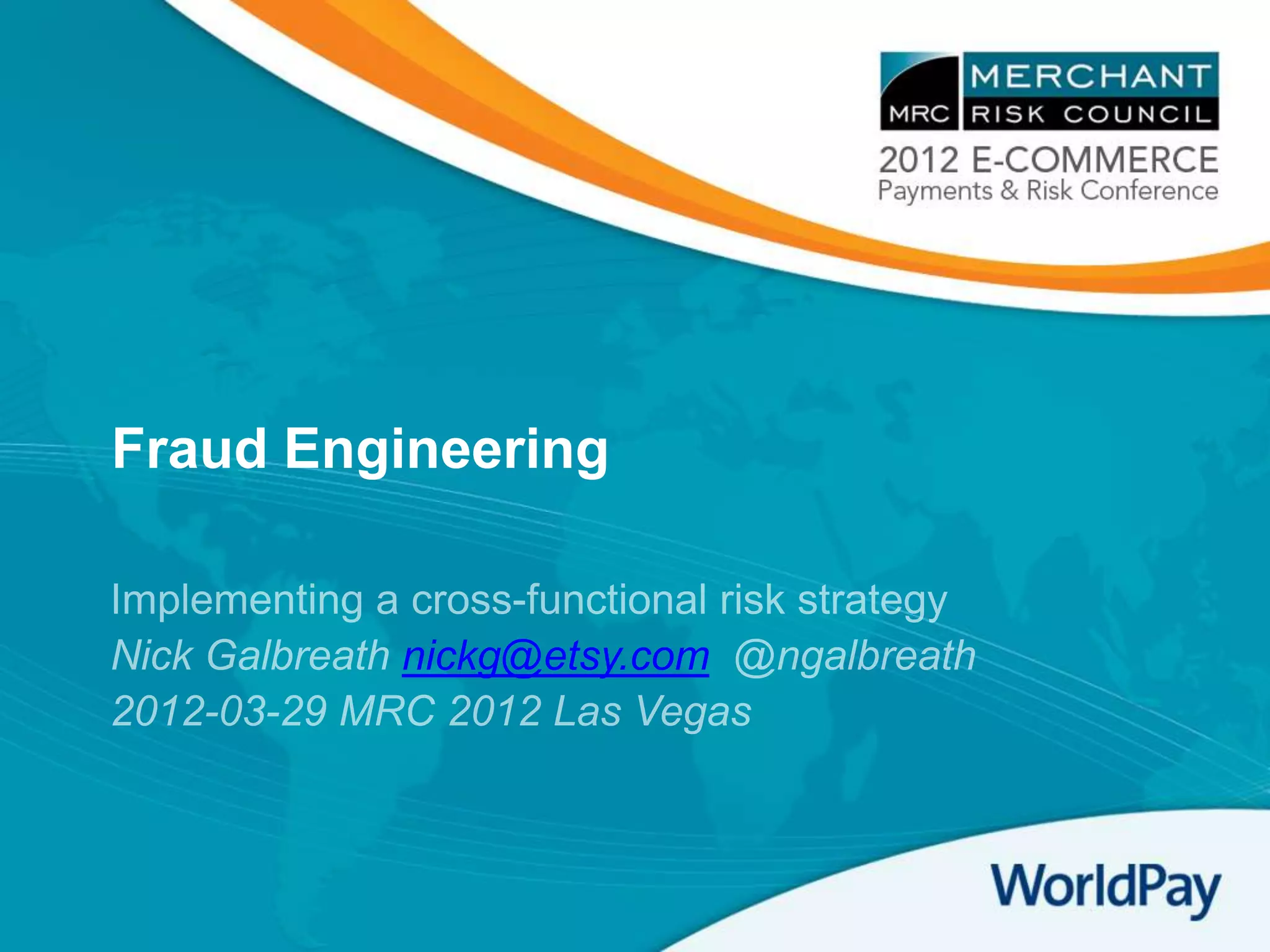 MRC MERCHANT RISK COUNCIL
2012 E-COMMERCE
Payments & Risk Conference

Fraud Engineering

Implementing a cross-functional risk strategy
Nick Galbreath nickg@etsy.com @ngalbreath
2012-03-29 MRC 2012 Las Vegas

WorldPay